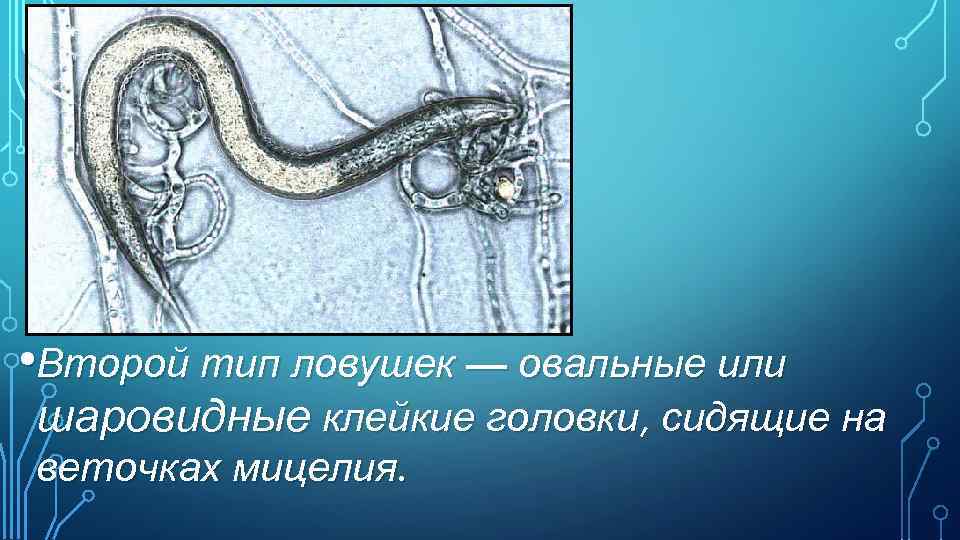 • Второй тип ловушек — овальные или шаровидные клейкие головки, сидящие на веточках мицелия.